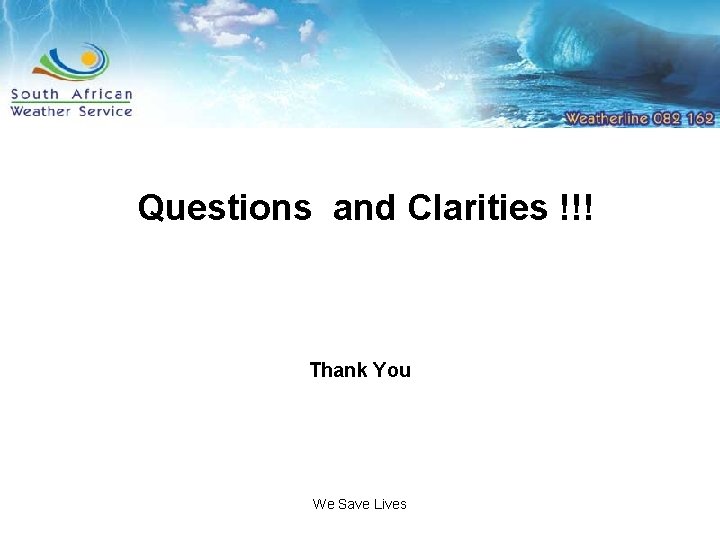 South African
Weather Service

Weatherline 082 162

Questions and Clarities !!!

Thank You

We Save Lives